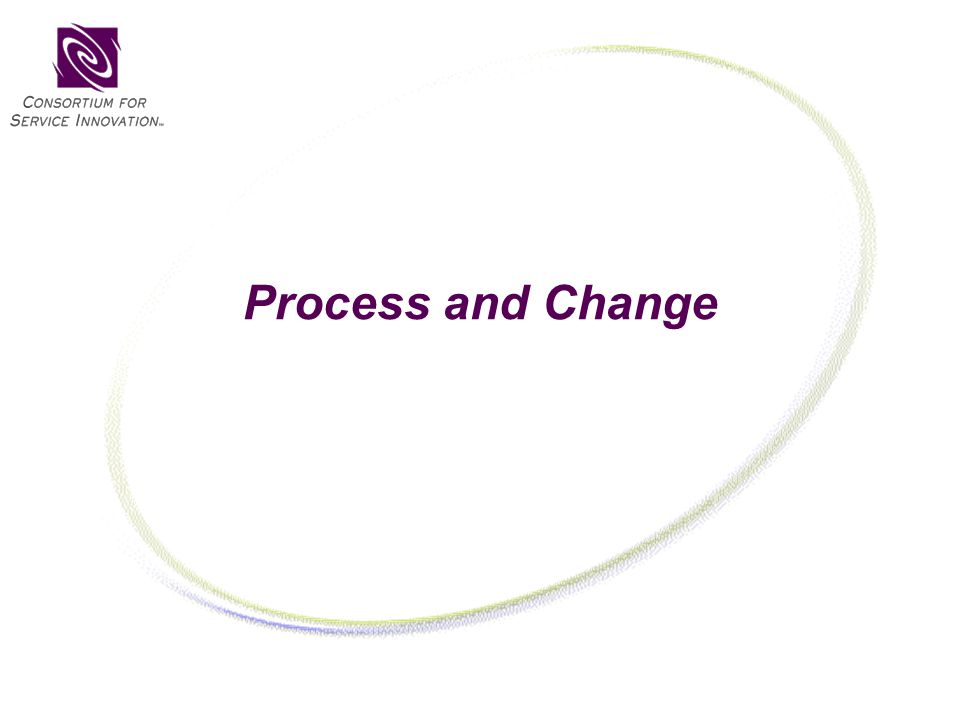 CONSORTIUM FOR
SERVICE INNOVATION™

Process and Change